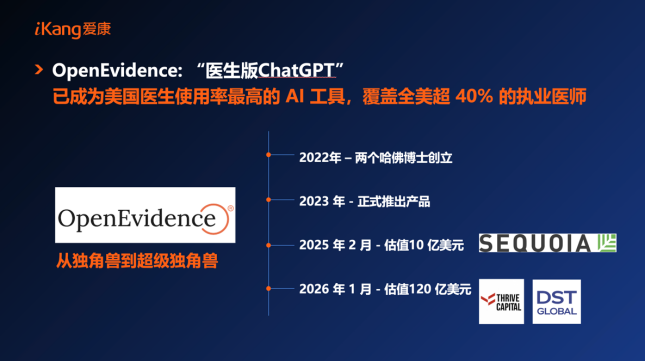 iKang爱康

> OpenEvidence: “医生版ChatGPT”
已成为美国医生使用率最高的 AI 工具，覆盖全美超 40% 的执业医师

OpenEvidence®

从独角兽到超级独角兽

2022年 – 两个哈佛博士创立

2023 年 - 正式推出产品

2025 年 2 月 - 估值10 亿美元

SEQUOIA

2026 年 1 月 - 估值120 亿美元

THRIVE CAPITAL

DST GLOBAL